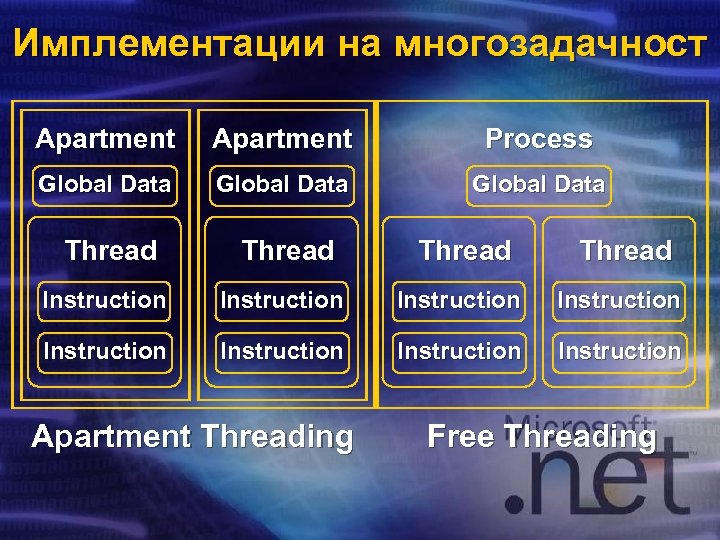 Имплементации на многозадачност

Apartment

Global Data

Thread

Instruction

Instruction

Apartment

Global Data

Thread

Instruction

Instruction

Process

Global Data

Thread

Instruction

Instruction

Thread

Instruction

Instruction

Apartment Threading

Free Threading

Microsoft

.net